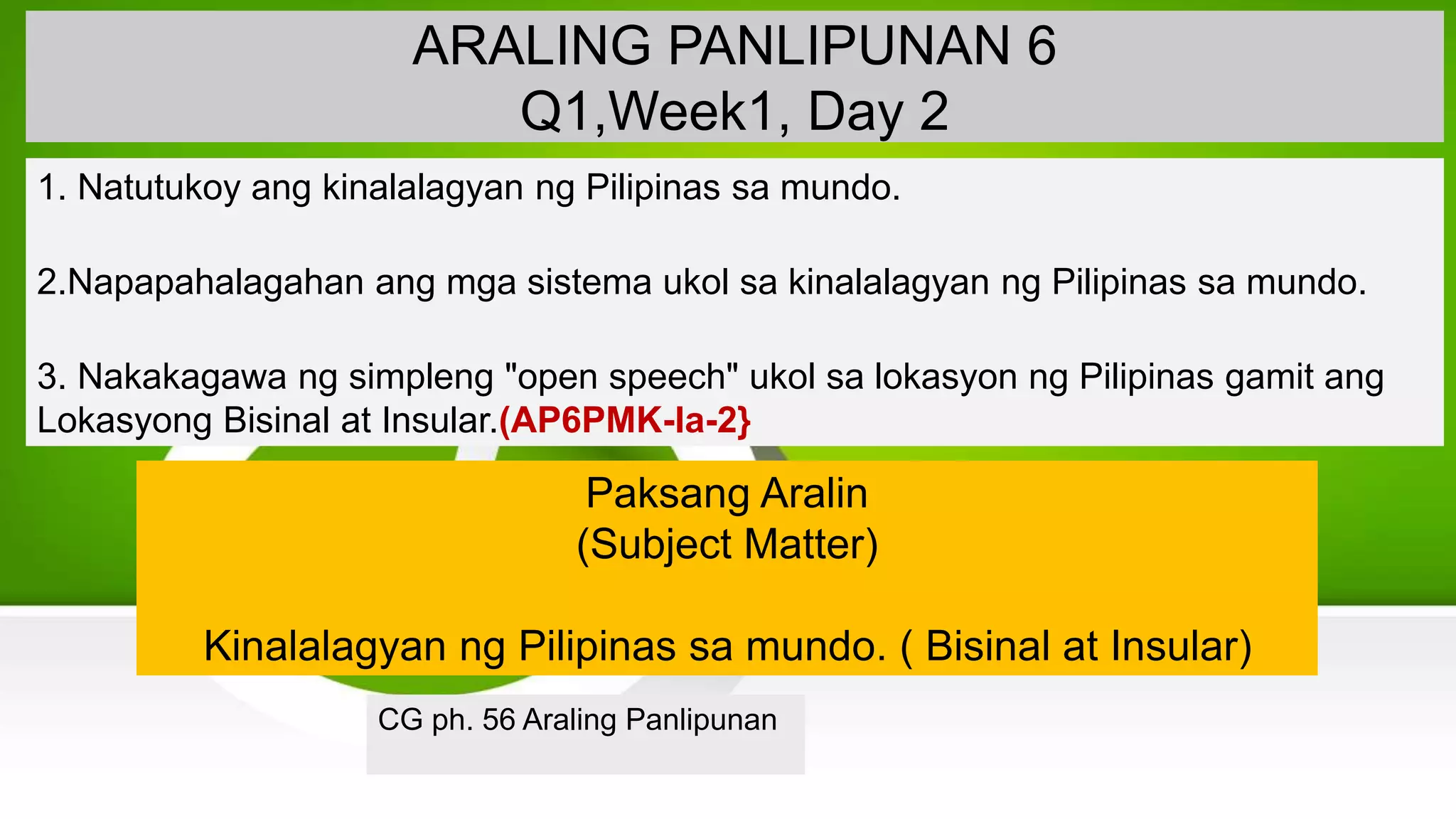 ARALING PANLIPUNAN 6
Q1,Week1, Day 2

1. Natutukoy ang kinalalagyan ng Pilipinas sa mundo.

2.Napapahalagahan ang mga sistema ukol sa kinalalagyan ng Pilipinas sa mundo.

3. Nakakagawa ng simpleng "open speech" ukol sa lokasyon ng Pilipinas gamit ang Lokasyong Bisinal at Insular.(AP6PMK-Ia-2}

Paksang Aralin
(Subject Matter)

Kinalalagyan ng Pilipinas sa mundo. ( Bisinal at Insular)

CG ph. 56 Araling Panlipunan